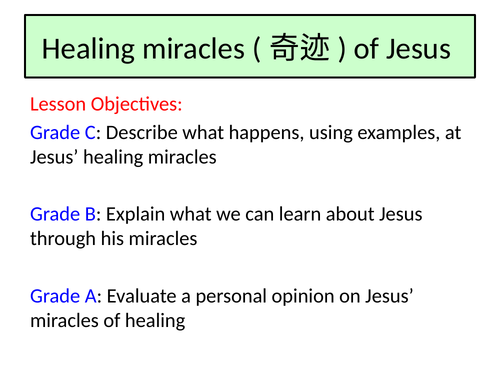 Healing miracles ( 奇迹 ) of Jesus

Lesson Objectives:

Grade C: Describe what happens, using examples, at Jesus’ healing miracles

Grade B: Explain what we can learn about Jesus through his miracles

Grade A: Evaluate a personal opinion on Jesus’ miracles of healing